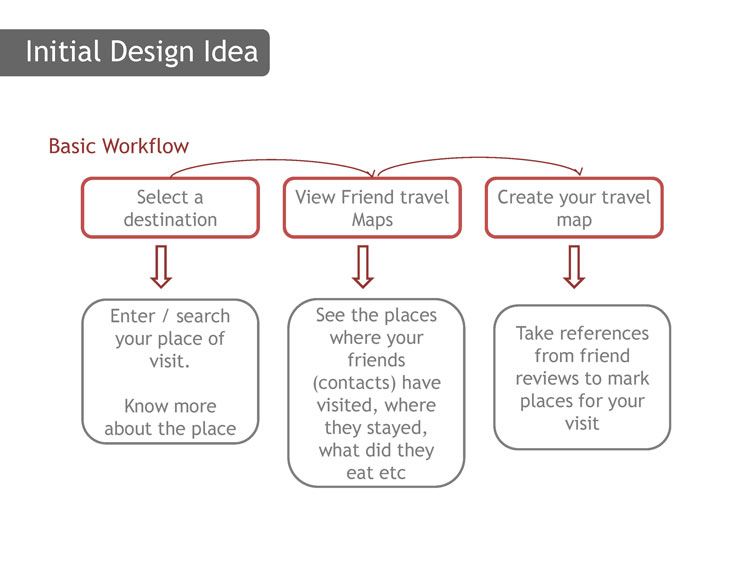 Initial Design Idea

Basic Workflow

Select a destination

View Friend travel Maps

Create your travel map

Enter / search your place of visit.

Know more about the place

See the places where your friends (contacts) have visited, where they stayed, what did they eat etc

Take references from friend reviews to mark places for your visit